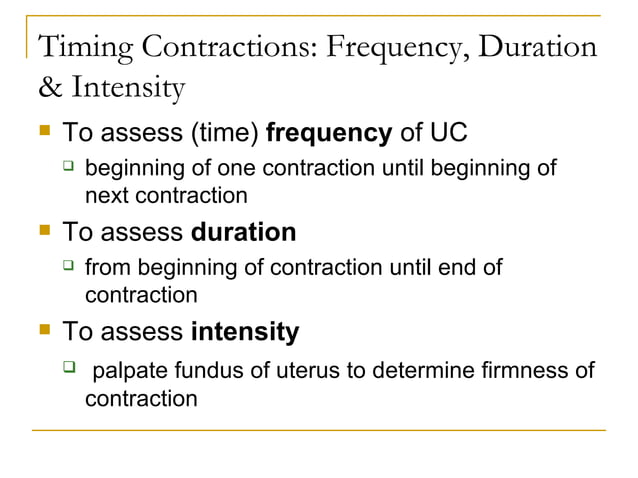 Timing Contractions: Frequency, Duration & Intensity

To assess (time) frequency of UC

beginning of one contraction until beginning of next contraction

To assess duration

from beginning of contraction until end of contraction

To assess intensity

palpate fundus of uterus to determine firmness of contraction